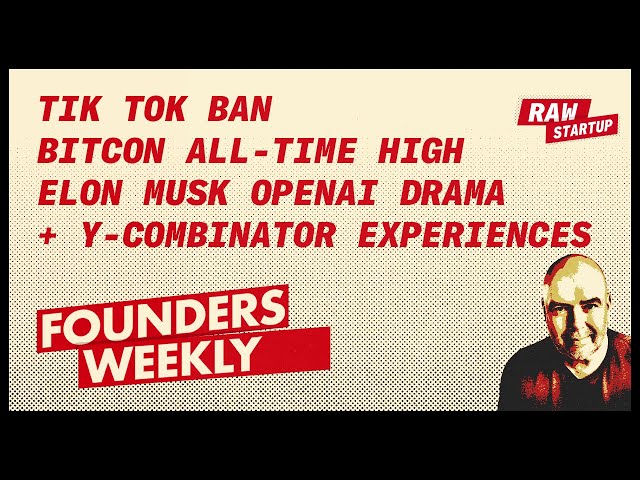 TIK TOK BAN
BITCON ALL-TIME HIGH
ELON MUSK OPENAI DRAMA
+ Y-COMBINATOR EXPERIENCES

RAW STARTUP

FOUNDERS WEEKLY